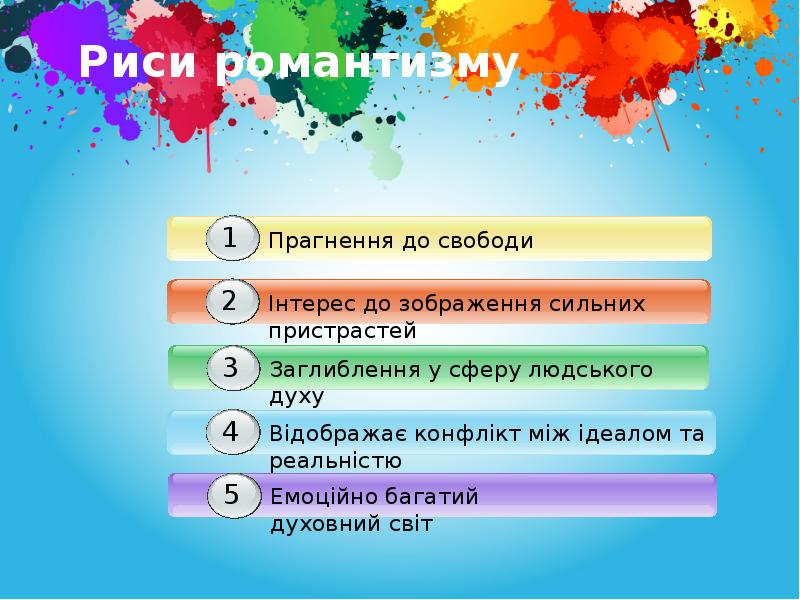 Риси романтизму

1 Прагнення до свободи

2 Інтерес до зображення сильних пристрастей

3 Заглиблення у сферу людського духу

4 Відображає конфлікт між ідеалом та реальністю

5 Емоційно багатий духовний світ